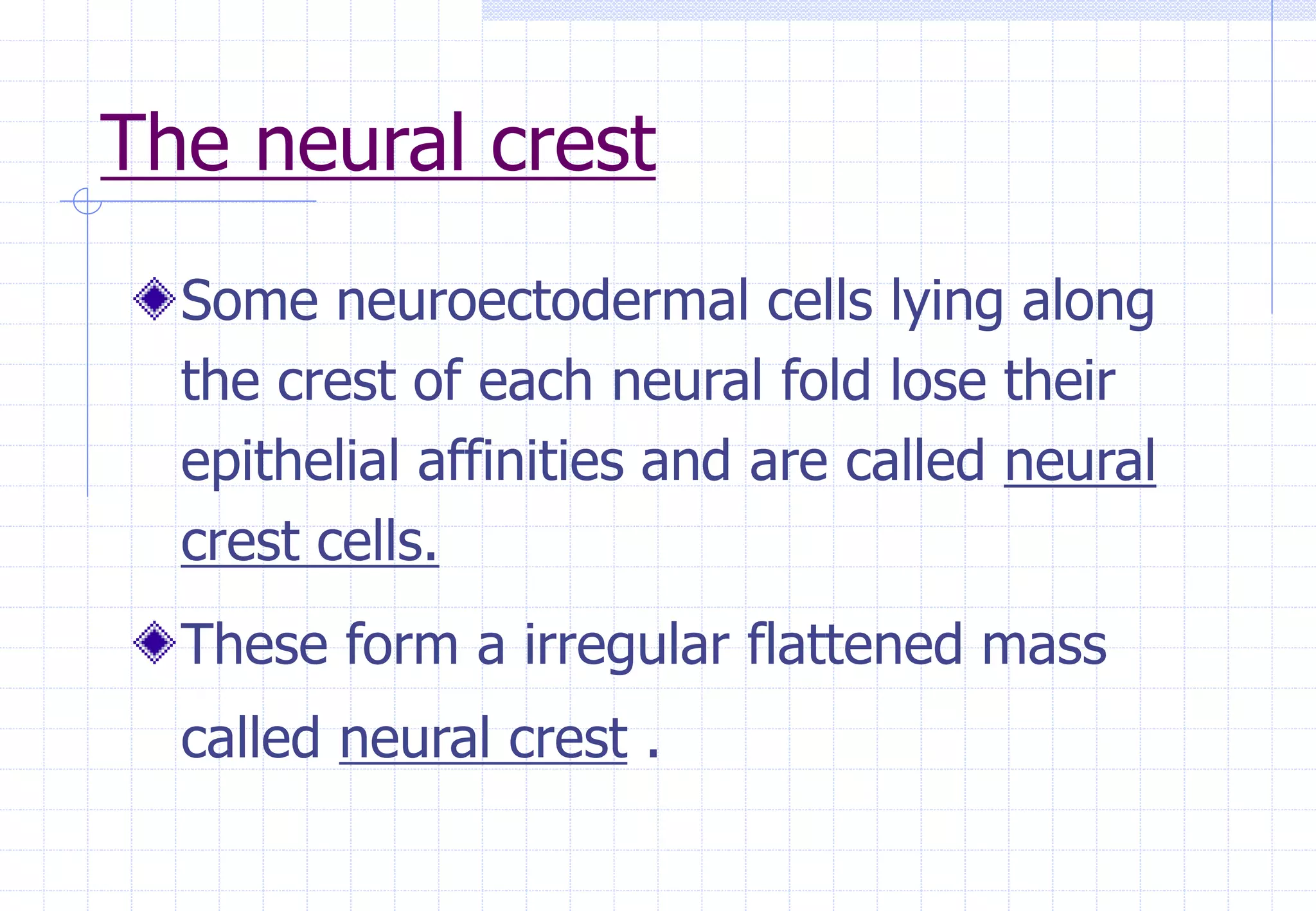 The neural crest

Some neuroectodermal cells lying along the crest of each neural fold lose their epithelial affinities and are called neural crest cells.

These form a irregular flattened mass called neural crest .